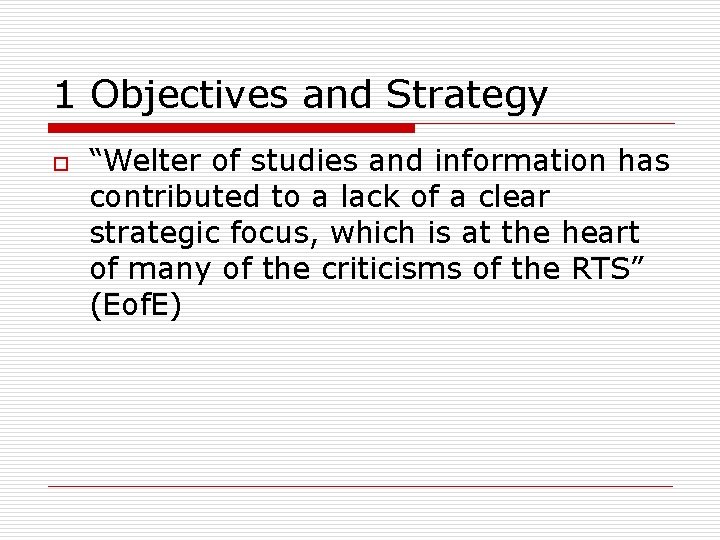 1 Objectives and Strategy

“Welter of studies and information has contributed to a lack of a clear strategic focus, which is at the heart of many of the criticisms of the RTS” (EofE)